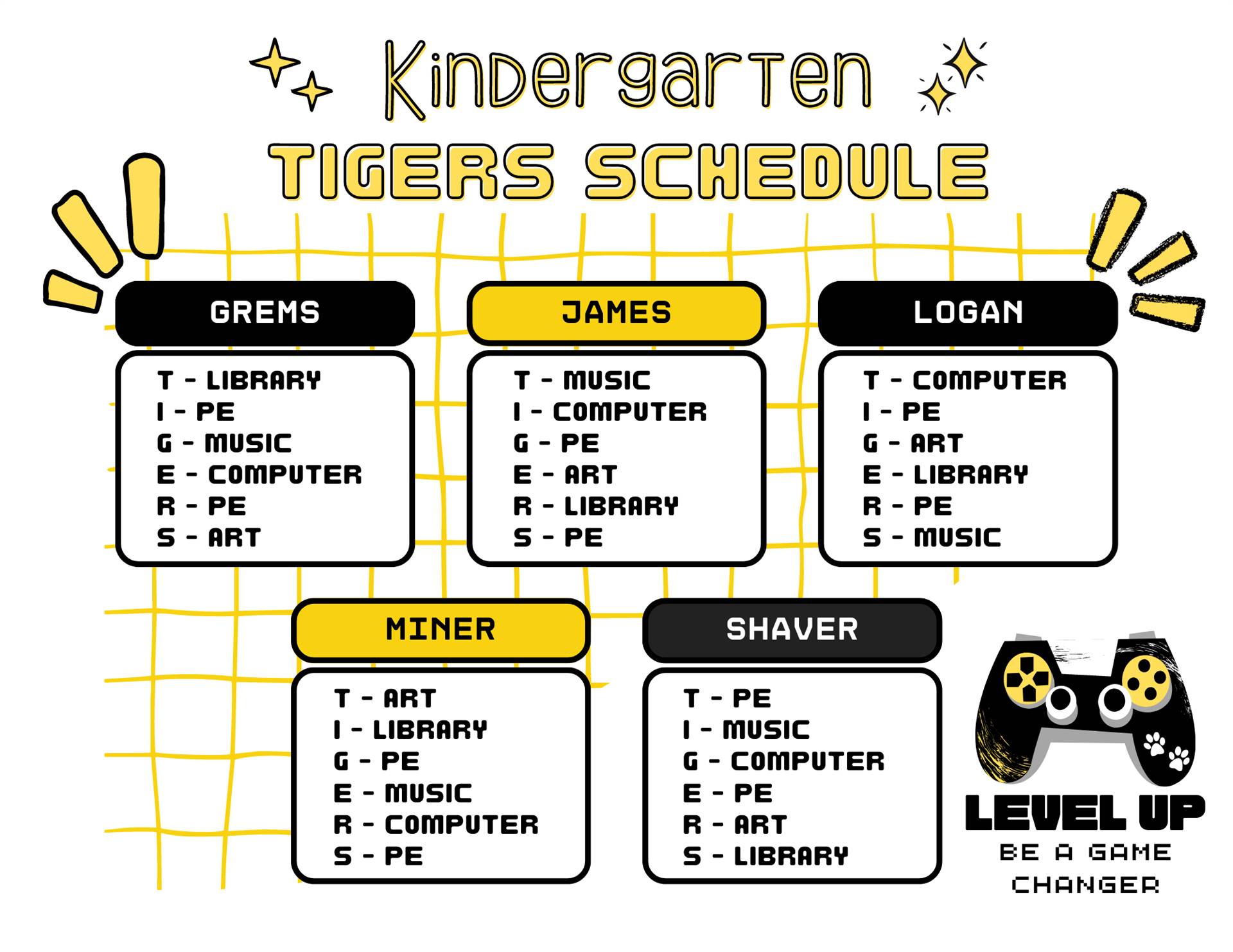 Kindergarten
TIGERS SCHEDULE

GREMS
T - LIBRARY
I - PE
G - MUSIC
E - COMPUTER
R - PE
S - ART

JAMES
T - MUSIC
I - COMPUTER
G - PE
E - ART
R - LIBRARY
S - PE

LOGAN
T - COMPUTER
I - PE
G - ART
E - LIBRARY
R - PE
S - MUSIC

MINER
T - ART
I - LIBRARY
G - PE
E - MUSIC
R - COMPUTER
S - PE

SHAVER
T - PE
I - MUSIC
G - COMPUTER
E - PE
R - ART
S - LIBRARY

LEVEL UP
BE A GAME CHANGER